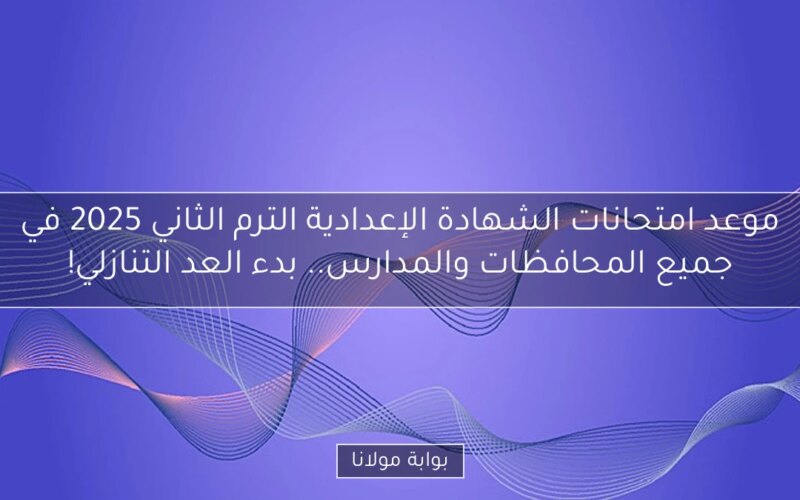 موعد امتحانات الشهادة الإعدادية الترم الثاني 2025 في جميع المحافظات والمدارس.. بدء العد التنازلي!

بوابة مولانا